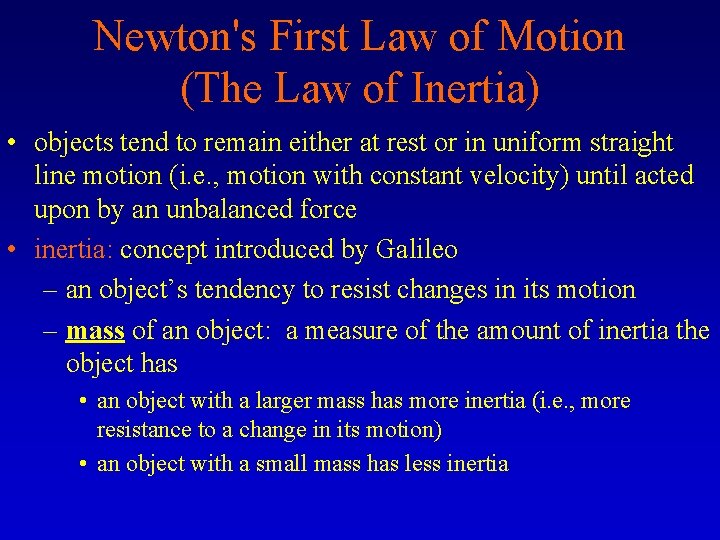 Newton's First Law of Motion
(The Law of Inertia)

• objects tend to remain either at rest or in uniform straight line motion (i.e., motion with constant velocity) until acted upon by an unbalanced force

• inertia: concept introduced by Galileo

– an object's tendency to resist changes in its motion

– mass of an object: a measure of the amount of inertia the object has

• an object with a larger mass has more inertia (i.e., more resistance to a change in its motion)

• an object with a small mass has less inertia